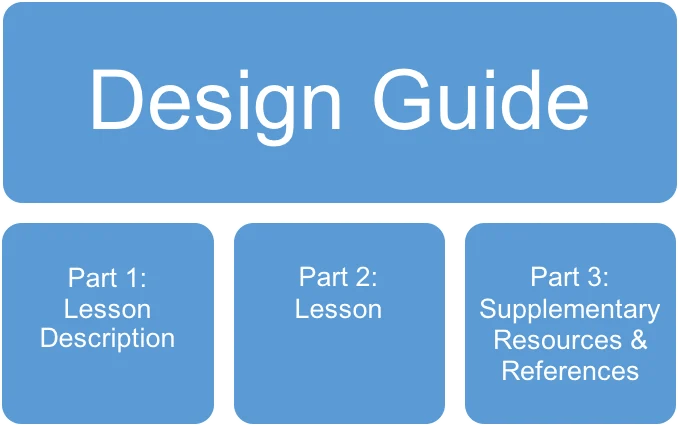 Design Guide

Part 1: Lesson Description

Part 2: Lesson

Part 3: Supplementary Resources & References